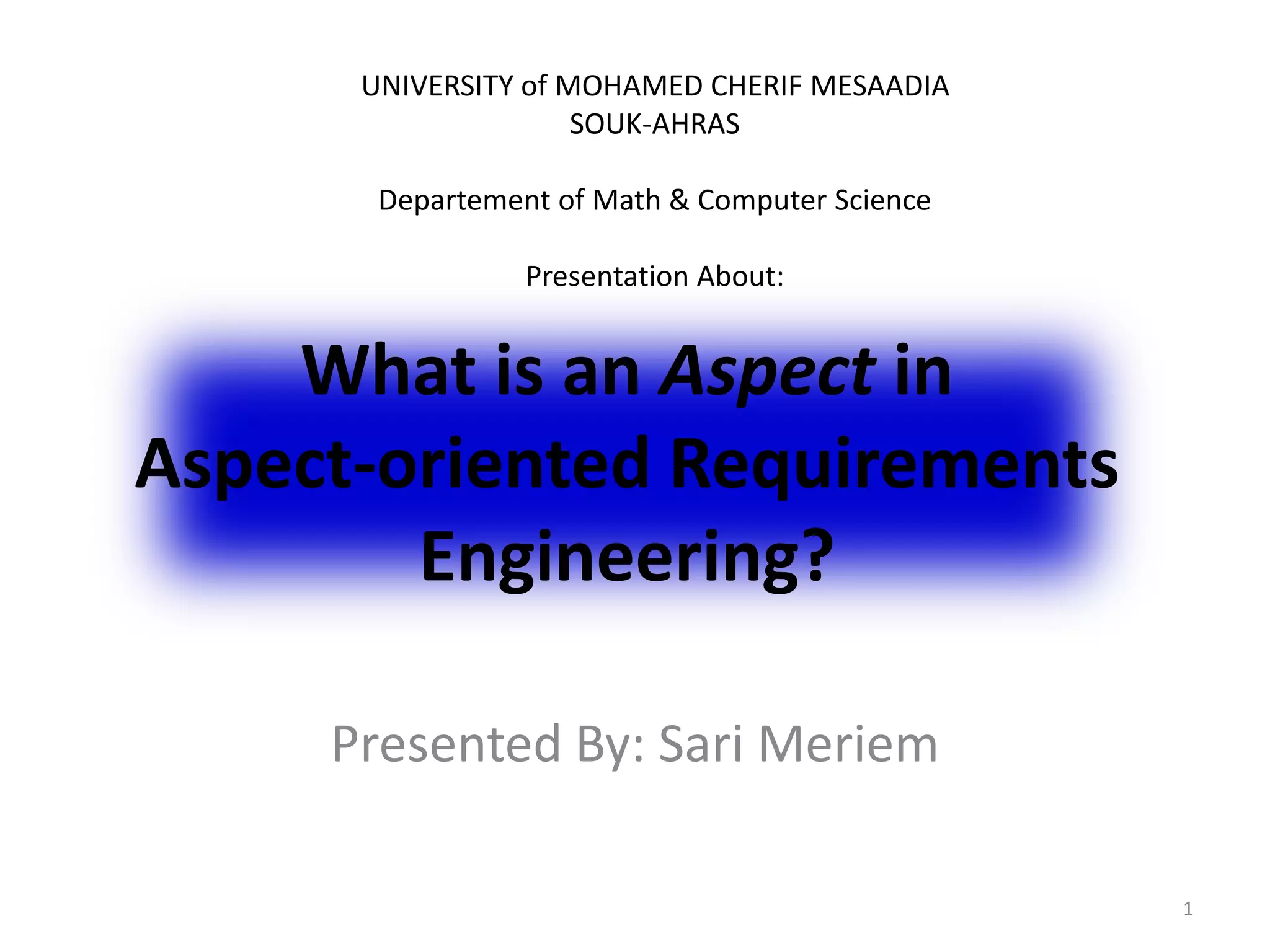 UNIVERSITY of MOHAMED CHERIF MESAADIA
SOUK-AHRAS

Departement of Math & Computer Science

Presentation About:

What is an Aspect in Aspect-oriented Requirements Engineering?

Presented By: Sari Meriem

1